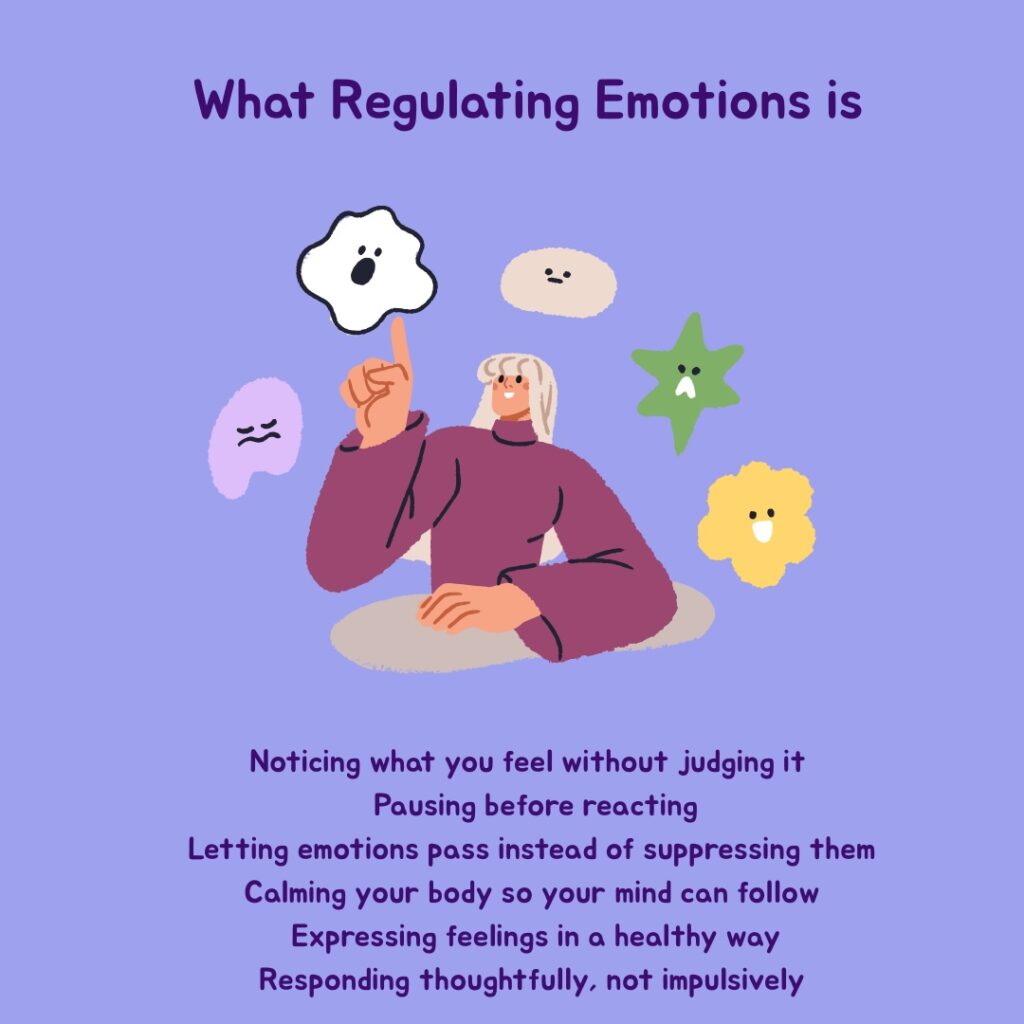 What Regulating Emotions is

Noticing what you feel without judging it
Pausing before reacting
Letting emotions pass instead of suppressing them
Calming your body so your mind can follow
Expressing feelings in a healthy way
Responding thoughtfully, not impulsively